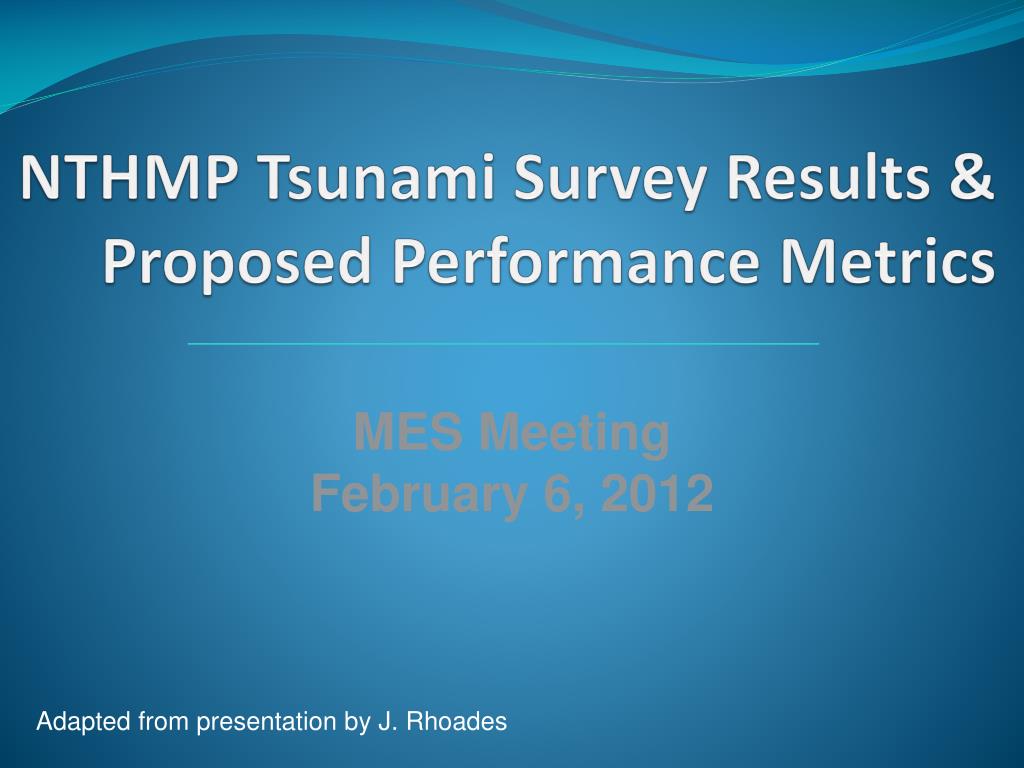 NTHMP Tsunami Survey Results & Proposed Performance Metrics

MES Meeting
February 6, 2012

Adapted from presentation by J. Rhoades